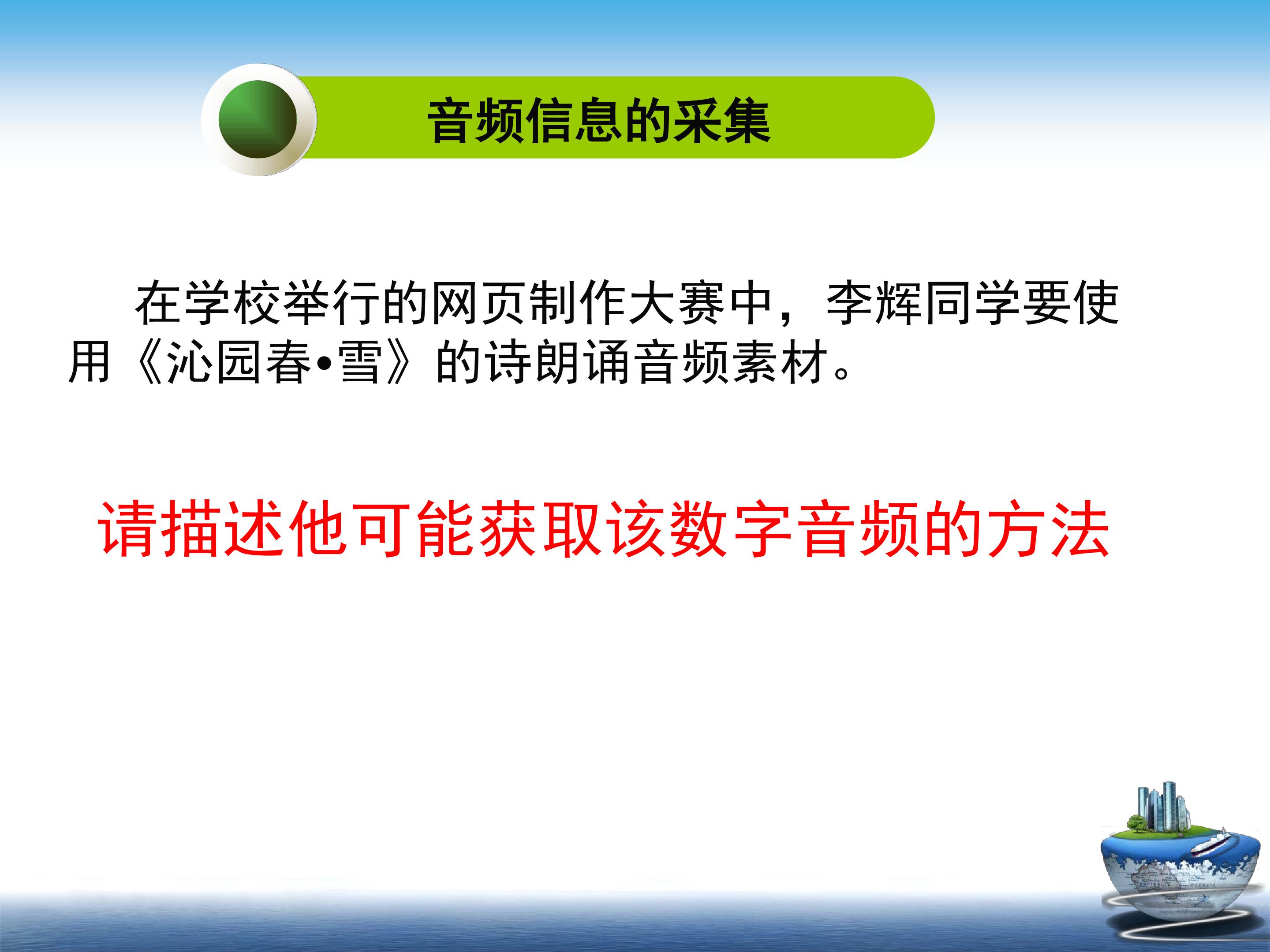 音频信息的采集

在学校举行的网页制作大赛中，李辉同学要使用《沁园春•雪》的诗朗诵音频素材。

请描述他可能获取该数字音频的方法